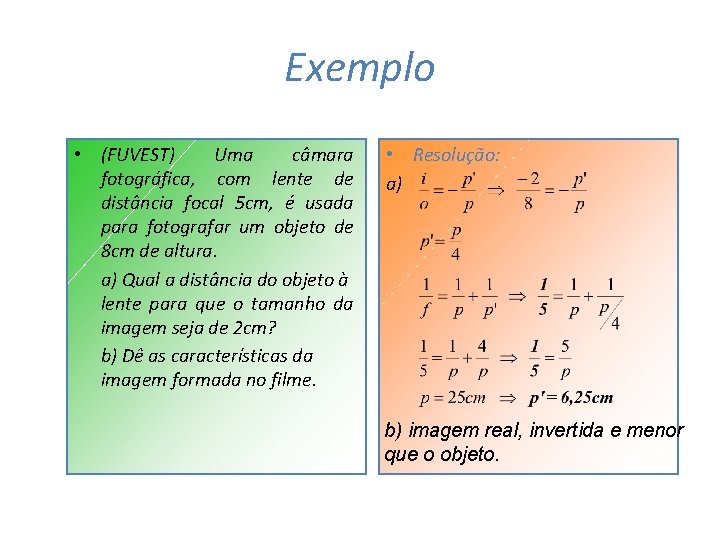 Exemplo

• (FUVEST) Uma câmara fotográfica, com lente de distância focal 5cm, é usada para fotografar um objeto de 8cm de altura.

a) Qual a distância do objeto à lente para que o tamanho da imagem seja de 2cm?

b) Dê as características da imagem formada no filme.

• Resolução:

a) $\frac{i}{o} = -\frac{p'}{p} \Rightarrow \frac{-2}{8} = -\frac{p'}{p}$

$p' = \frac{p}{4}$

$\frac{1}{f} = \frac{1}{p} + \frac{1}{p'} \Rightarrow \frac{1}{5} = \frac{1}{p} + \frac{1}{p/4}$

$\frac{1}{5} = \frac{1}{p} + \frac{4}{p} \Rightarrow \frac{1}{5} = \frac{5}{p}$

$p = 25cm \Rightarrow p' = 6,25cm$

b) imagem real, invertida e menor que o objeto.